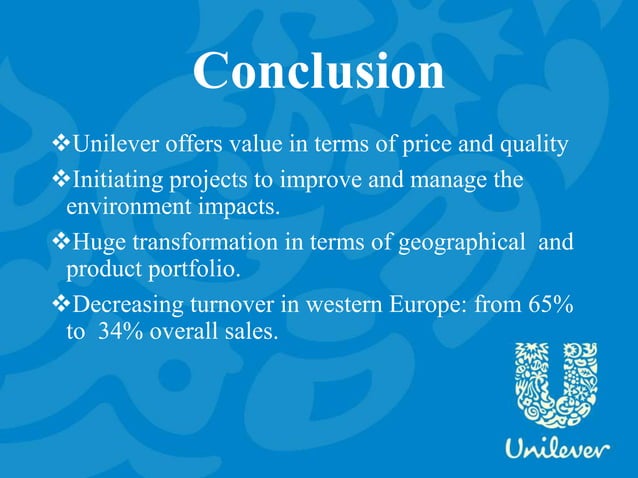 Conclusion

❖Unilever offers value in terms of price and quality

❖Initiating projects to improve and manage the environment impacts.

❖Huge transformation in terms of geographical and product portfolio.

❖Decreasing turnover in western Europe: from 65% to 34% overall sales.

Unilever